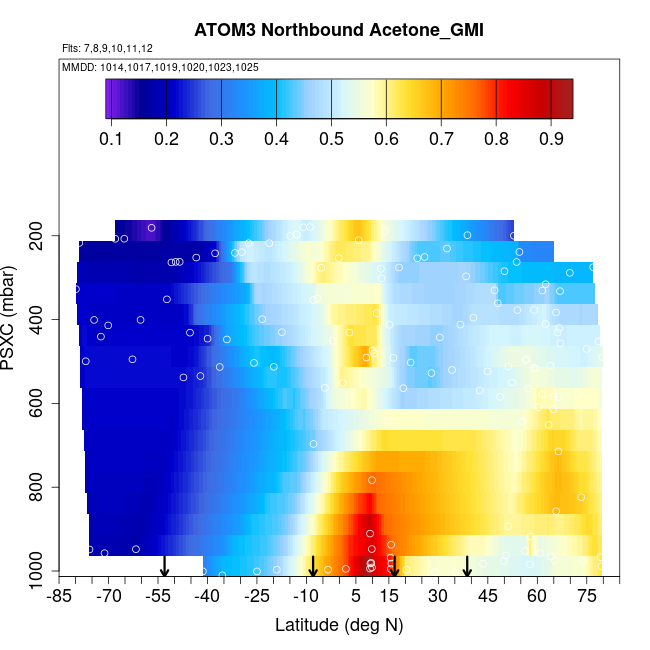 ATOM3 Northbound Acetone_GMI

Flts: 7,8,9,10,11,12

MMDD: 1014,1017,1019,1020,1023,1025

0.1 0.2 0.3 0.4 0.5 0.6 0.7 0.8 0.9

PSXC (mbar)

200
400
600
800
1000

-85 -70 -55 -40 -25 -10 5 15 30 45 60 75

Latitude (deg N)